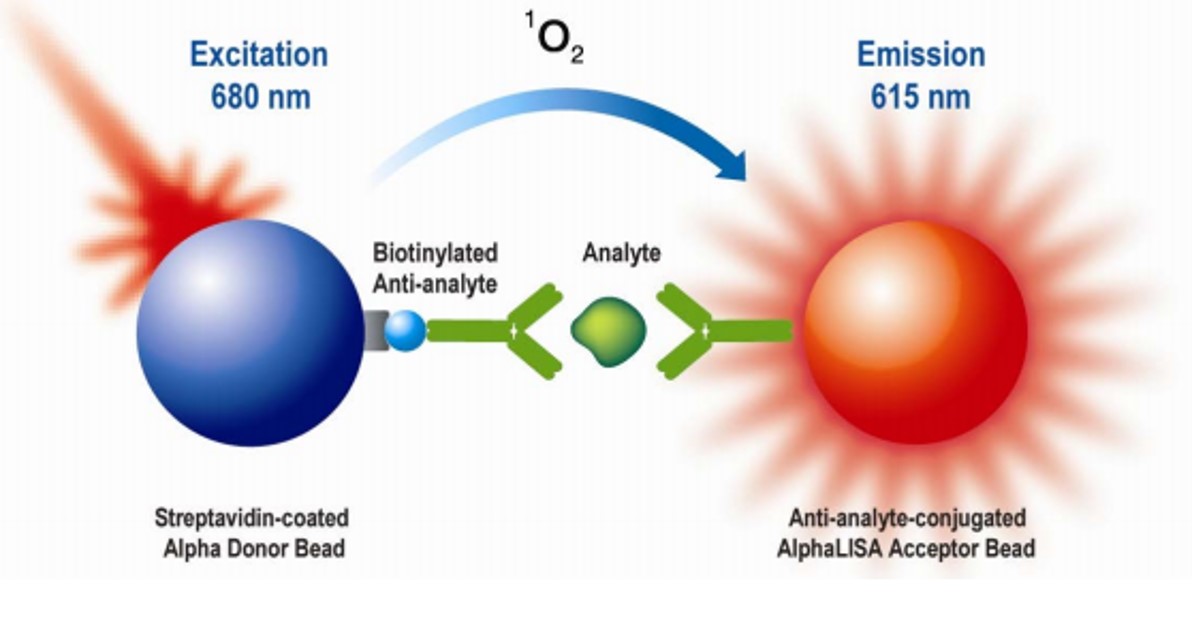 Excitation
680 nm

$^1O_2$

Emission
615 nm

Biotinylated
Anti-analyte

Analyte

Streptavidin-coated
Alpha Donor Bead

Anti-analyte-conjugated
AlphaLISA Acceptor Bead